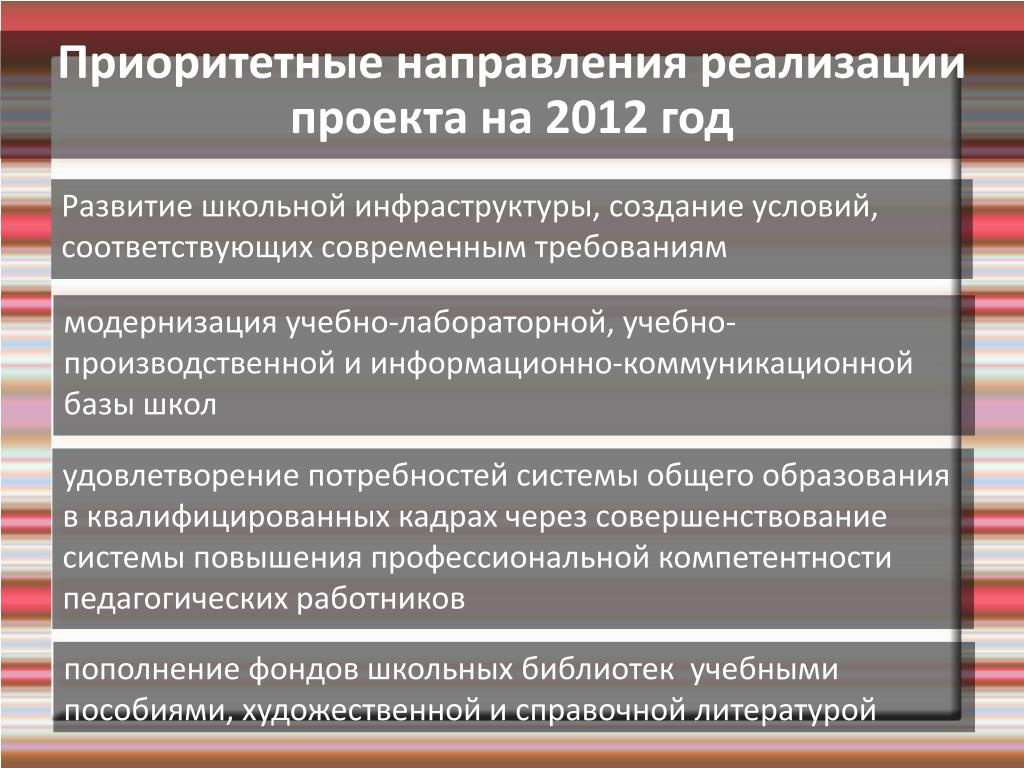 Приоритетные направления реализации проекта на 2012 год

Развитие школьной инфраструктуры, создание условий, соответствующих современным требованиям

модернизация учебно-лабораторной, учебно-производственной и информационно-коммуникационной базы школ

удовлетворение потребностей системы общего образования в квалифицированных кадрах через совершенствование системы повышения профессиональной компетентности педагогических работников

пополнение фондов школьных библиотек учебными пособиями, художественной и справочной литературой